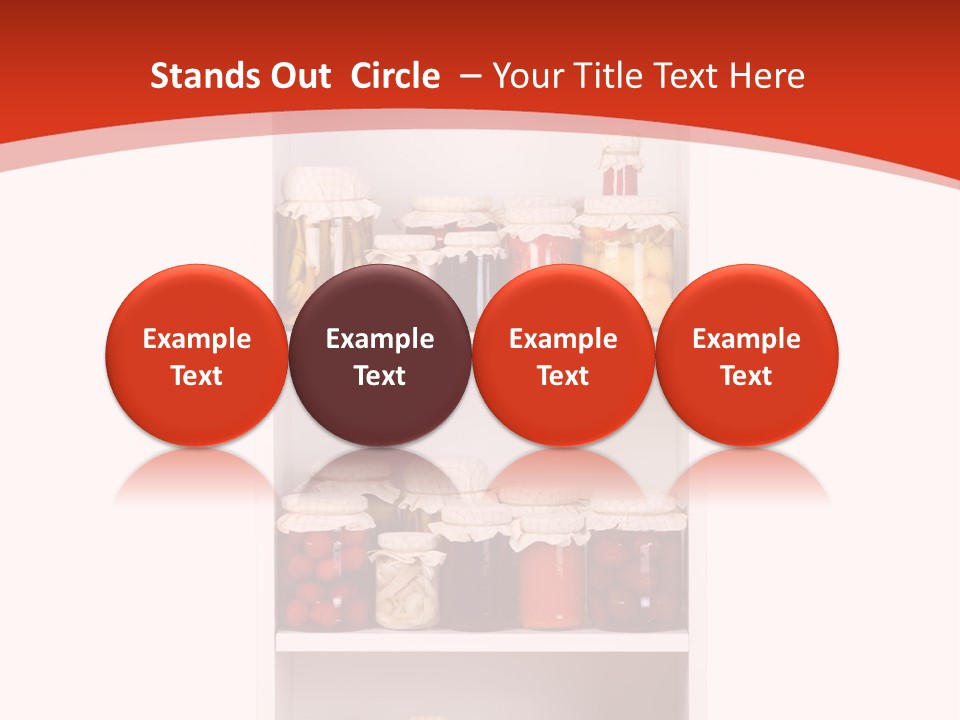 Stands Out Circle – Your Title Text Here

Example Text

Example Text

Example Text

Example Text